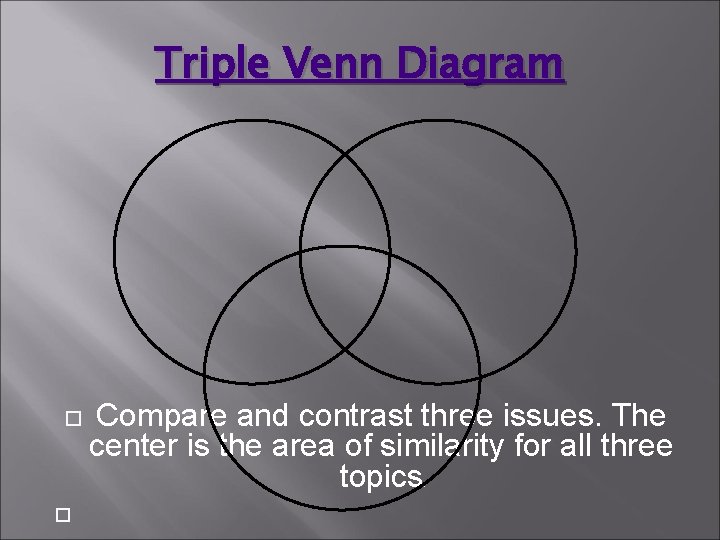 Triple Venn Diagram

□ Compare and contrast three issues. The center is the area of similarity for all three topics.

□